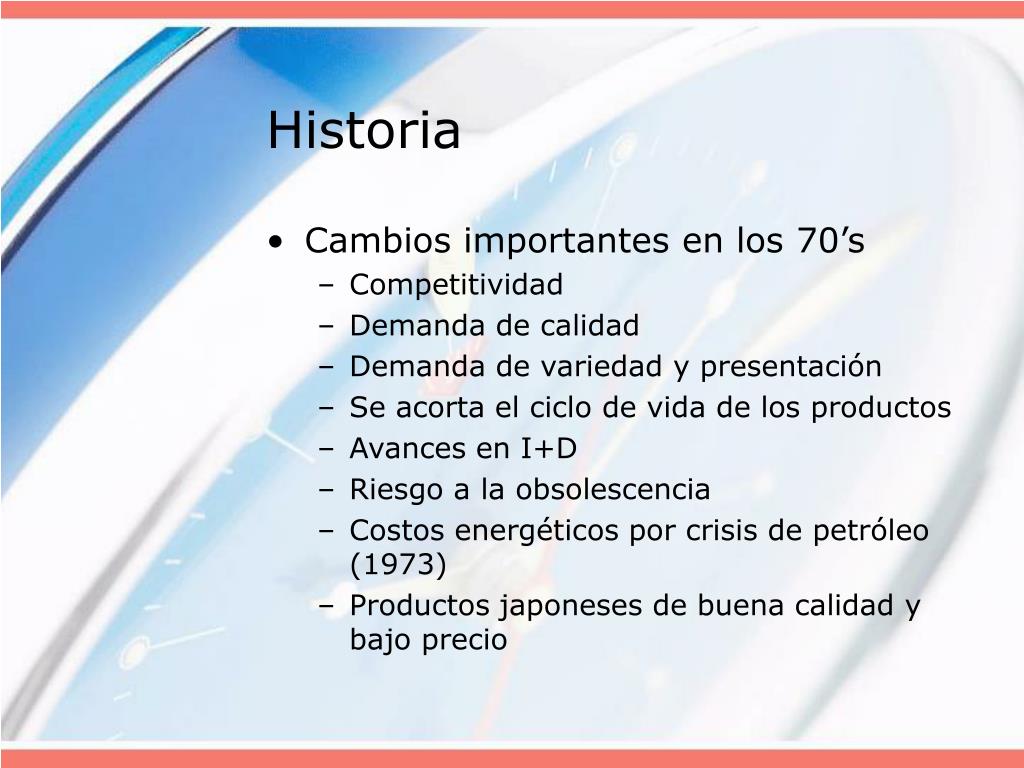 Historia

• Cambios importantes en los 70’s
– Competitividad
– Demanda de calidad
– Demanda de variedad y presentación
– Se acorta el ciclo de vida de los productos
– Avances en I+D
– Riesgo a la obsolescencia
– Costos energéticos por crisis de petróleo (1973)
– Productos japoneses de buena calidad y bajo precio